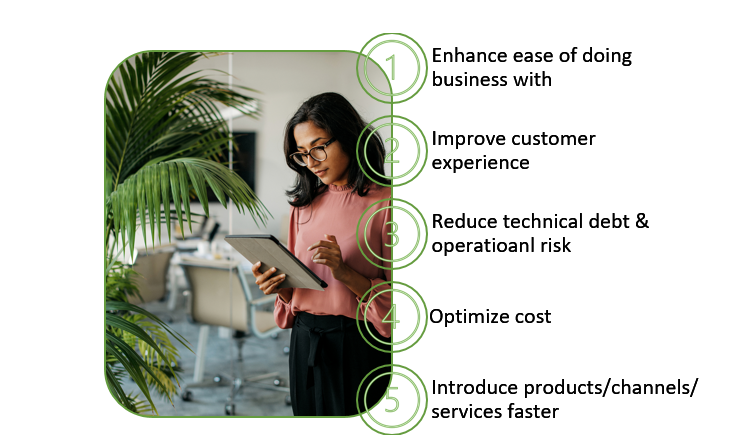 1 Enhance ease of doing business with

2 Improve customer experience

3 Reduce technical debt & operatioanl risk

4 Optimize cost

5 Introduce products/channels/ services faster